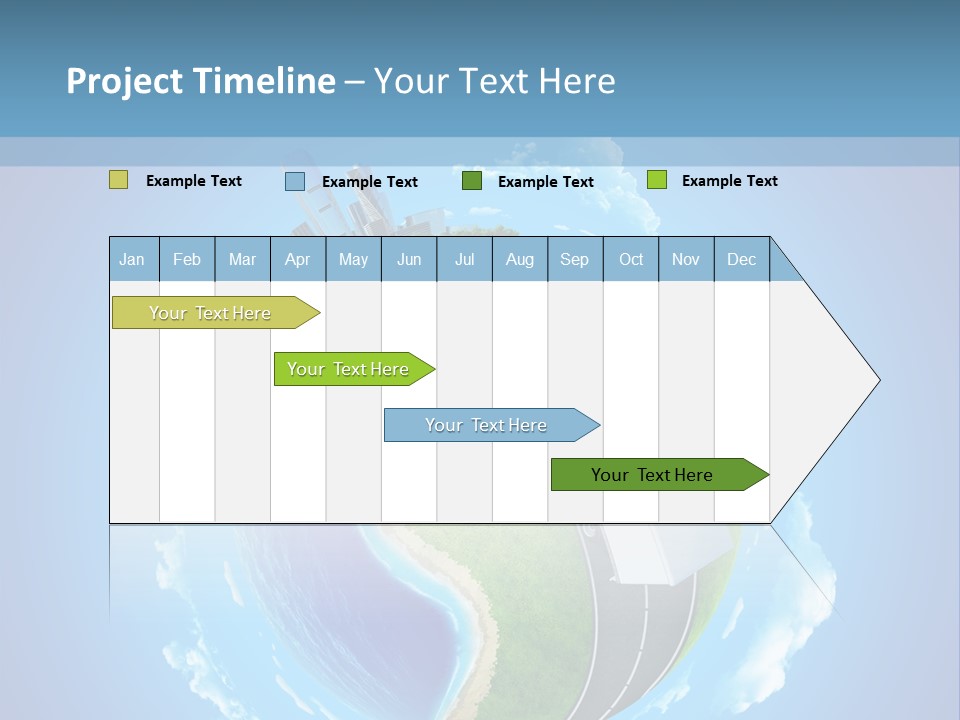 Project Timeline – Your Text Here

Example Text Example Text Example Text Example Text

| Jan | Feb | Mar | Apr | May | Jun | Jul | Aug | Sep | Oct | Nov | Dec |
|---|---|---|---|---|---|---|---|---|---|---|---|

Your Text Here

Your Text Here

Your Text Here

Your Text Here